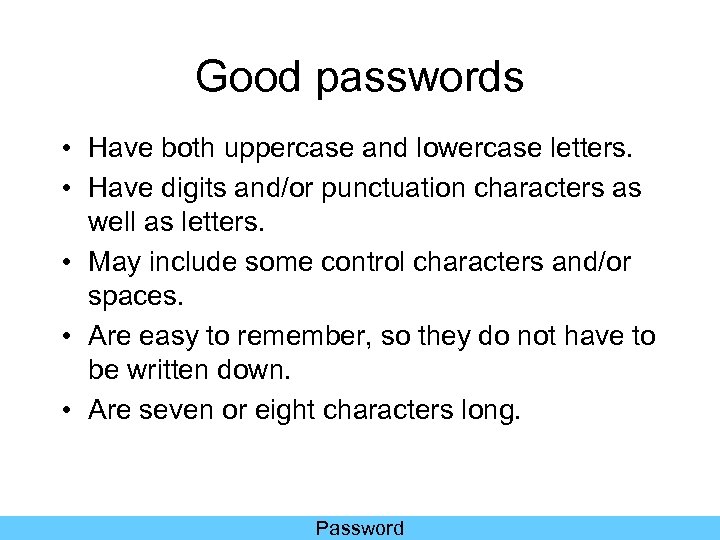 Good passwords

• Have both uppercase and lowercase letters.
• Have digits and/or punctuation characters as well as letters.
• May include some control characters and/or spaces.
• Are easy to remember, so they do not have to be written down.
• Are seven or eight characters long.

Password